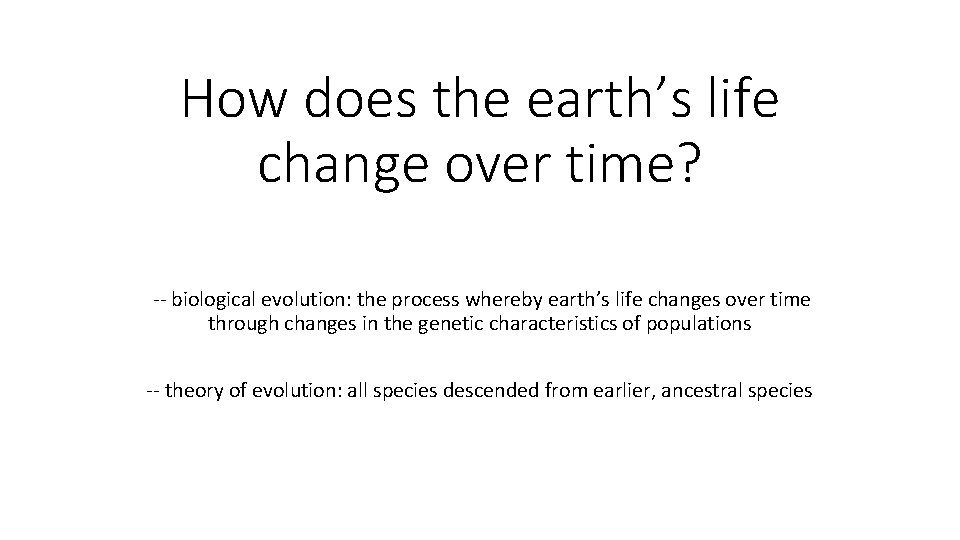 How does the earth’s life change over time?

-- biological evolution: the process whereby earth’s life changes over time through changes in the genetic characteristics of populations

-- theory of evolution: all species descended from earlier, ancestral species